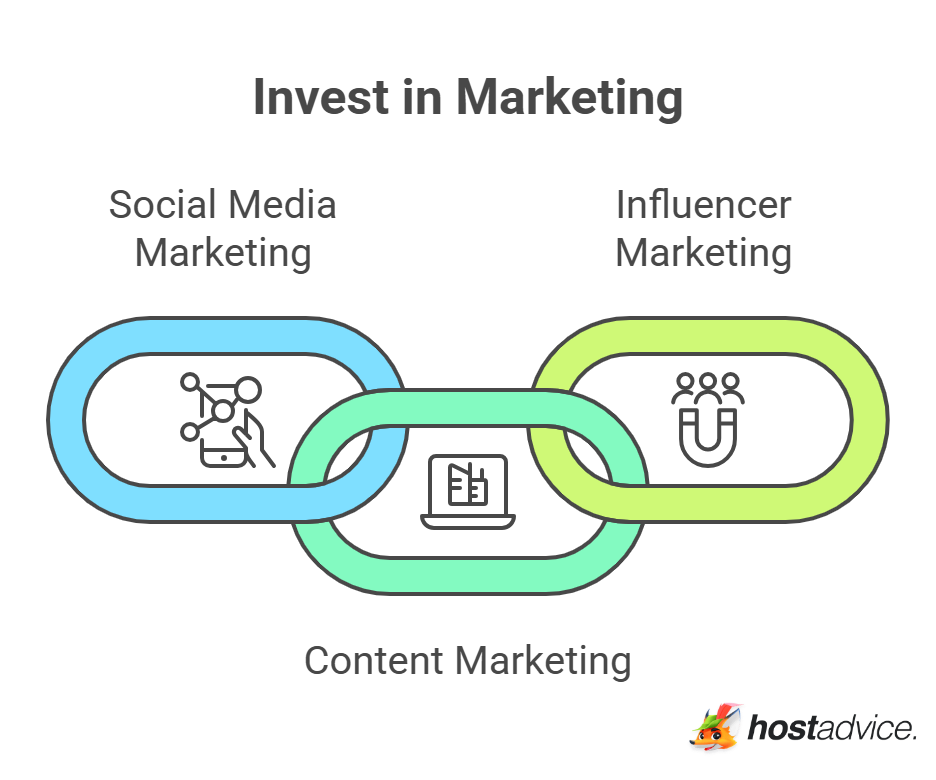 Invest in Marketing

Social Media Marketing

Influencer Marketing

Content Marketing

hostadvice.